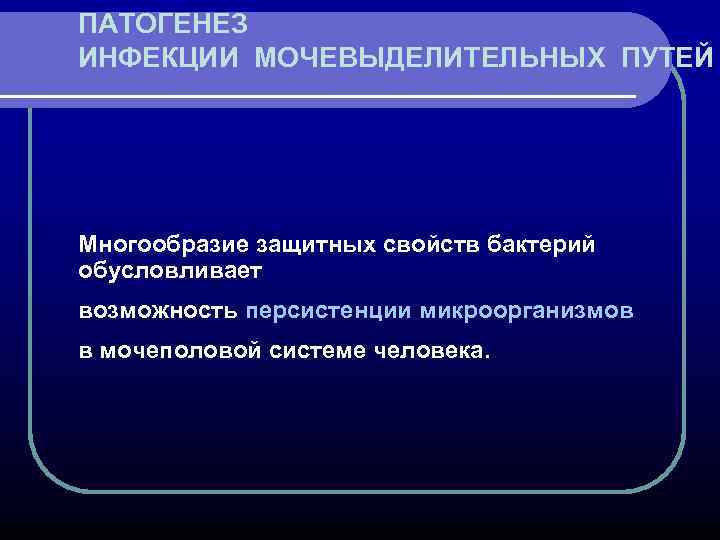 ПАТОГЕНЕЗ
ИНФЕКЦИИ МОЧЕВЫДЕЛИТЕЛЬНЫХ ПУТЕЙ

Многообразие защитных свойств бактерий обусловливает

возможность персистенции микроорганизмов

в мочеполовой системе человека.